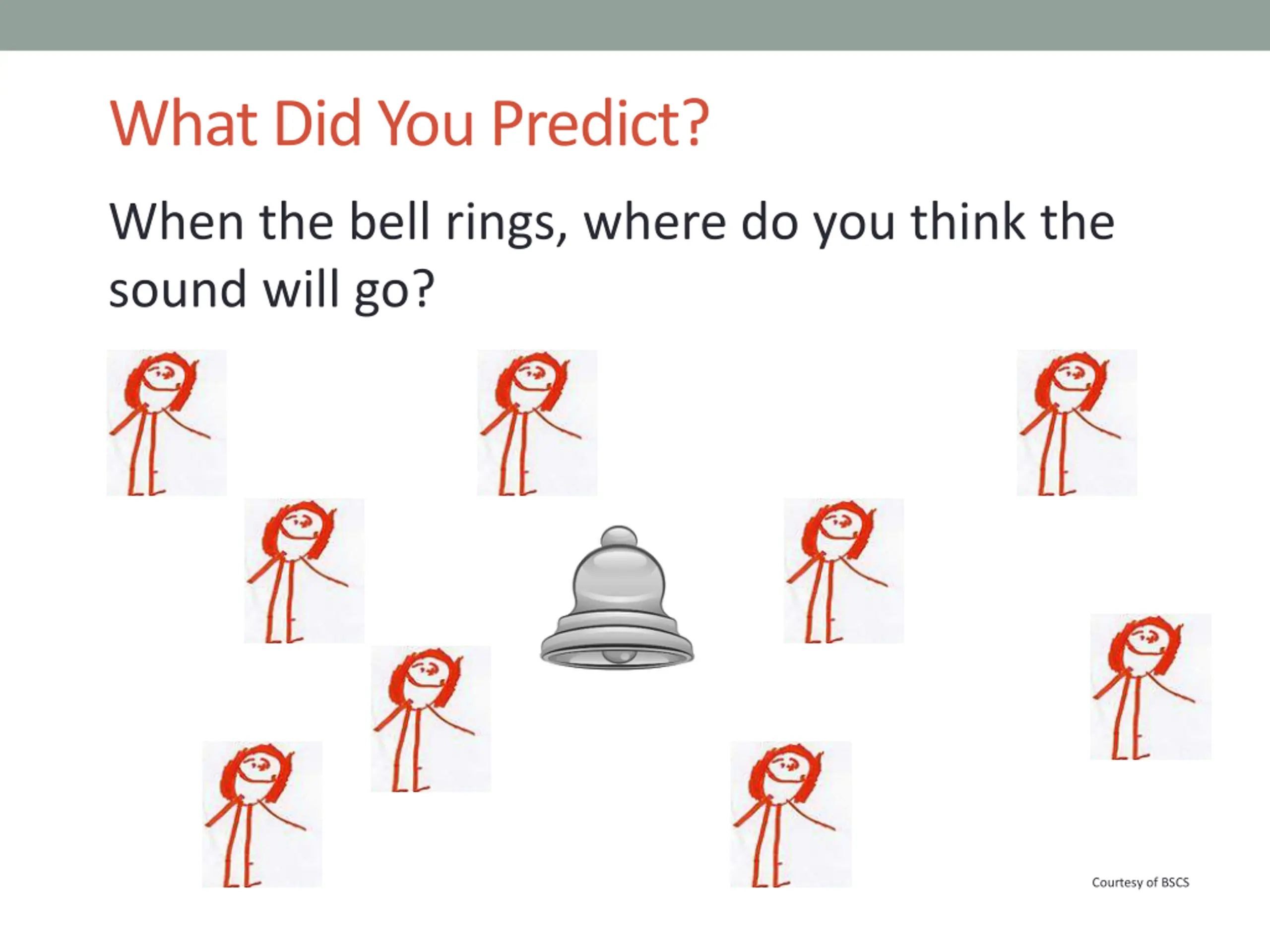 What Did You Predict?

When the bell rings, where do you think the sound will go?

Courtesy of BSCS